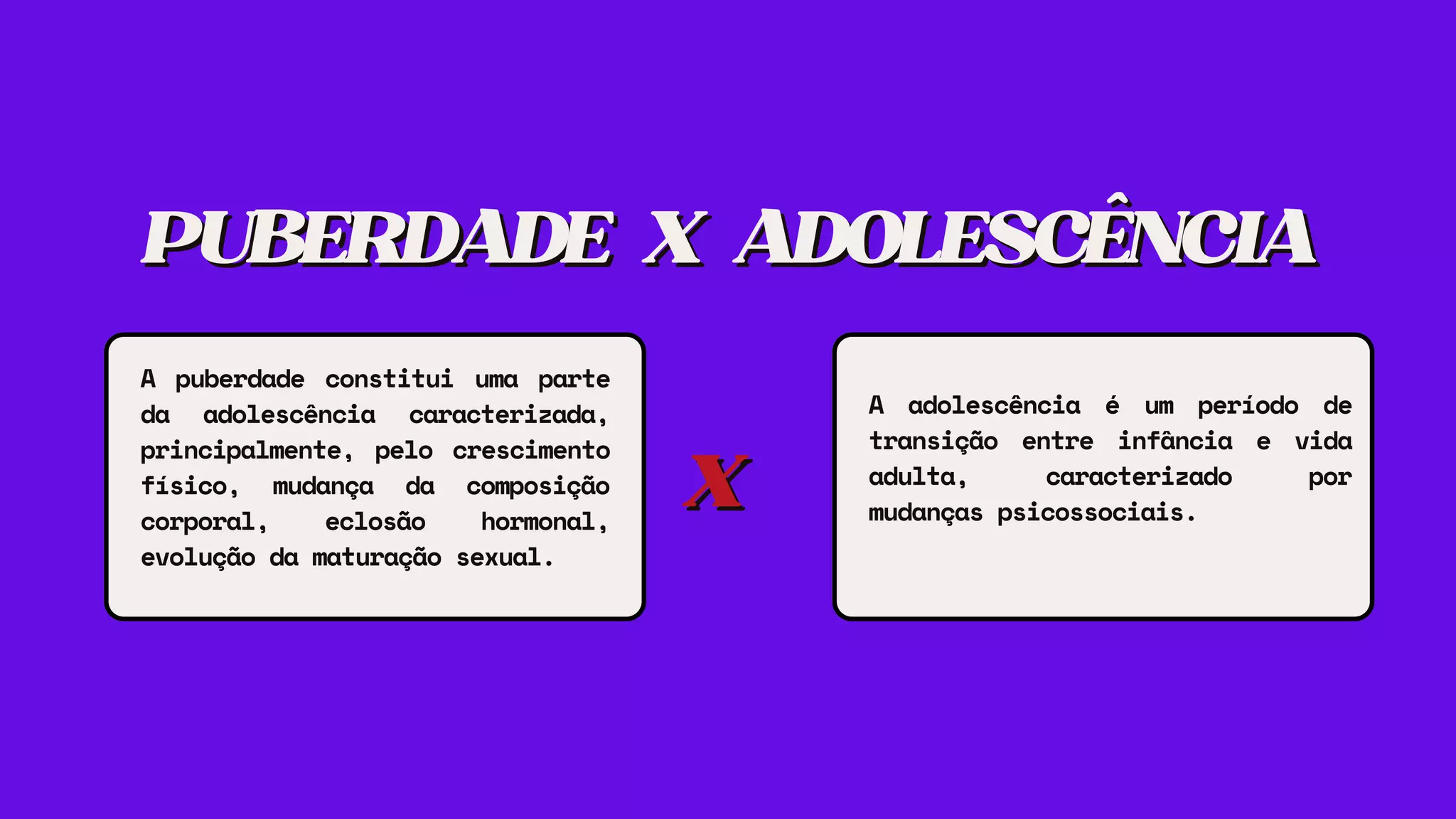 PUBERDADE X ADOLESCÊNCIA

A puberdade constitui uma parte da adolescência caracterizada, principalmente, pelo crescimento físico, mudança da composição corporal, eclosão hormonal, evolução da maturação sexual.

X

A adolescência é um período de transição entre infância e vida adulta, caracterizado por mudanças psicossociais.